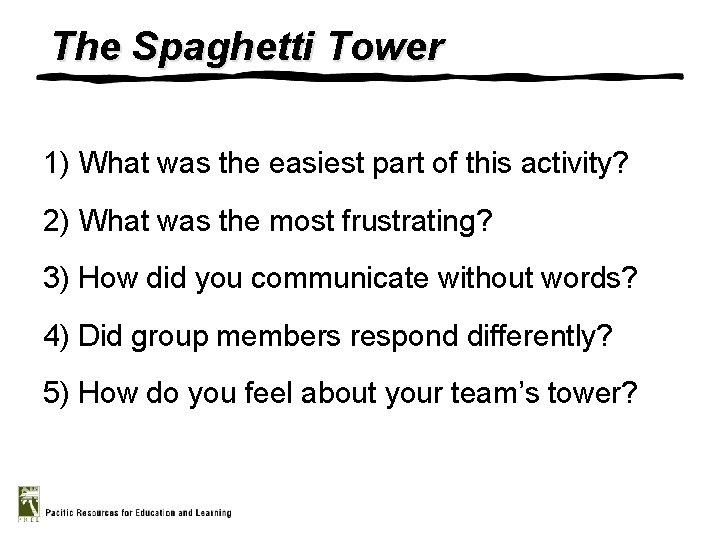 The Spaghetti Tower

1) What was the easiest part of this activity?

2) What was the most frustrating?

3) How did you communicate without words?

4) Did group members respond differently?

5) How do you feel about your team's tower?

PREL

Pacific Resources for Education and Learning